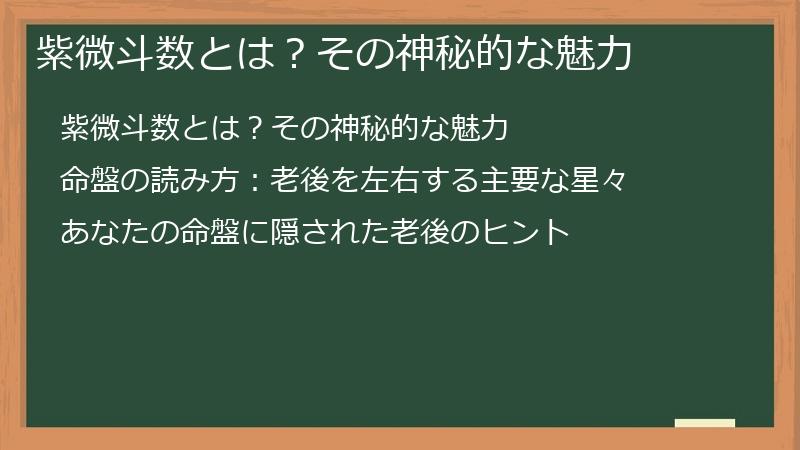 紫微斗数とは？その神秘的な魅力

紫微斗数とは？その神秘的な魅力

命盤の読み方：老後を左右する主要な星々

あなたの命盤に隠された老後のヒント